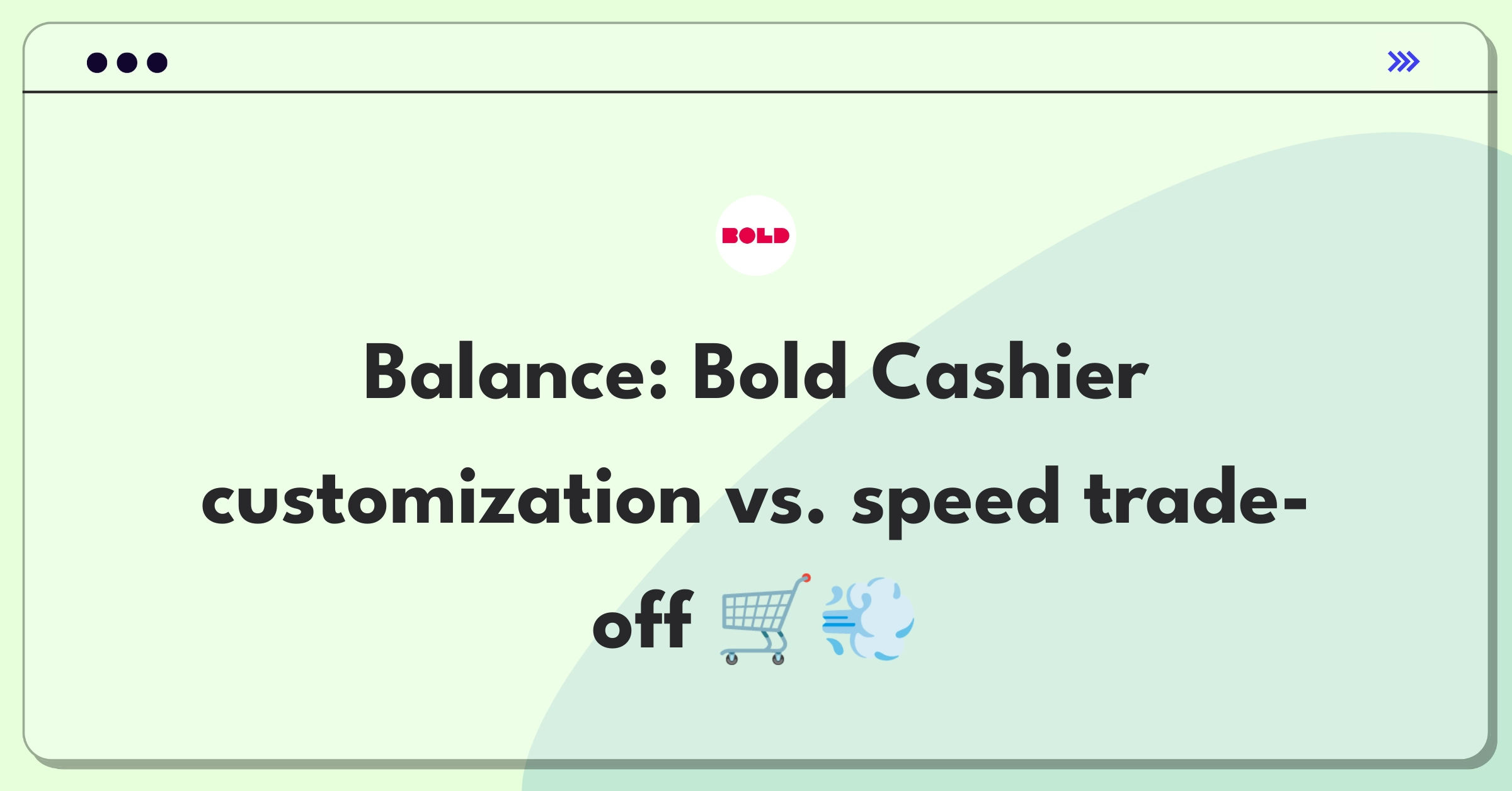 BOLD

Balance: Bold Cashier customization vs. speed trade-off 🛒💨